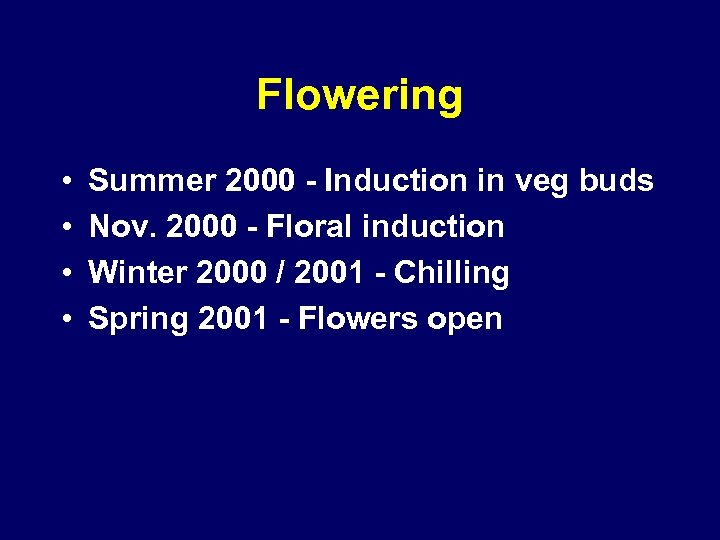 Flowering

• Summer 2000 - Induction in veg buds
• Nov. 2000 - Floral induction
• Winter 2000 / 2001 - Chilling
• Spring 2001 - Flowers open